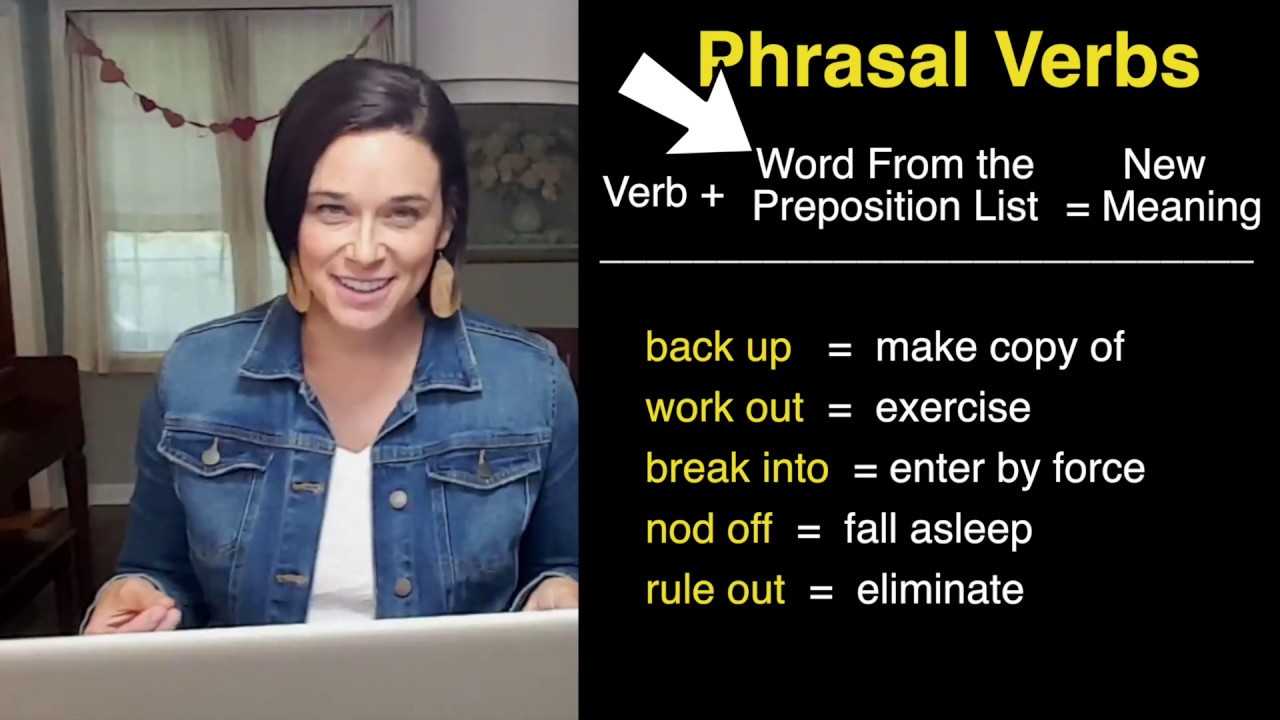 Phrasal Verbs

Verb + Word From the Preposition List = New Meaning

back up = make copy of
work out = exercise
break into = enter by force
nod off = fall asleep
rule out = eliminate